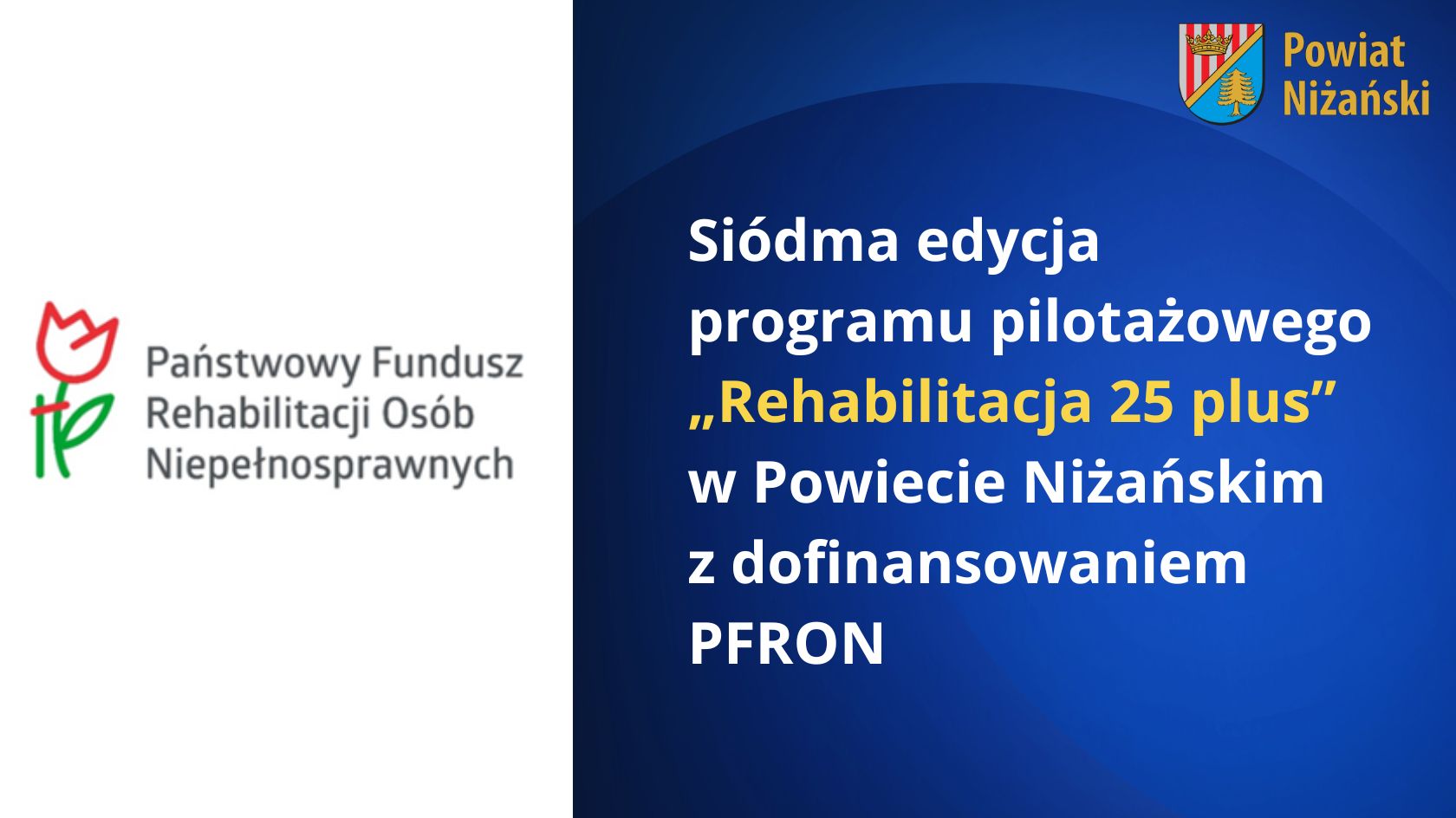 Państwowy Fundusz Rehabilitacji Osób Niepełnosprawnych

Powiat Niżański

Siódma edycja programu pilotażowego „Rehabilitacja 25 plus” w Powiecie Niżańskim z dofinansowaniem PFRON